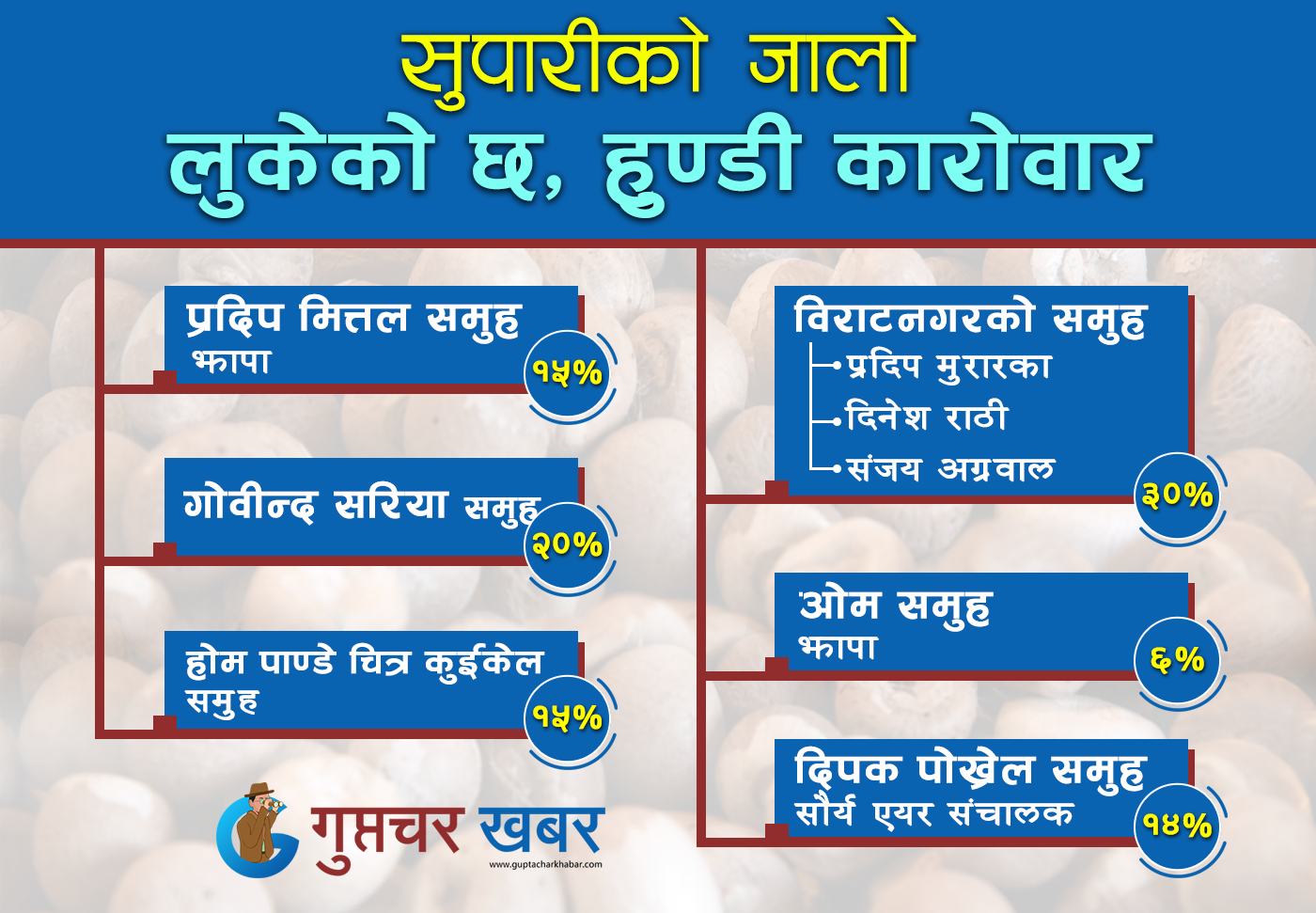 सुपारीको जालो
लुकेको छ, हुण्डी कारोवार

प्रदिप मित्तल समुह
झापा
१५%

गोवीन्द सरिया समुह
२०%

होम पाण्डे चित्र कुईकेल समुह
१५%

विराटनगरको समुह
प्रदिप मुरारका
दिनेश राठी
संजय अग्रवाल
३०%

ओम समुह
झापा
६%

दिपक पोख्रेल समुह
सौर्य एयर संचालक
१४%

गुप्तचर खबर
www.guptacharkhabar.com